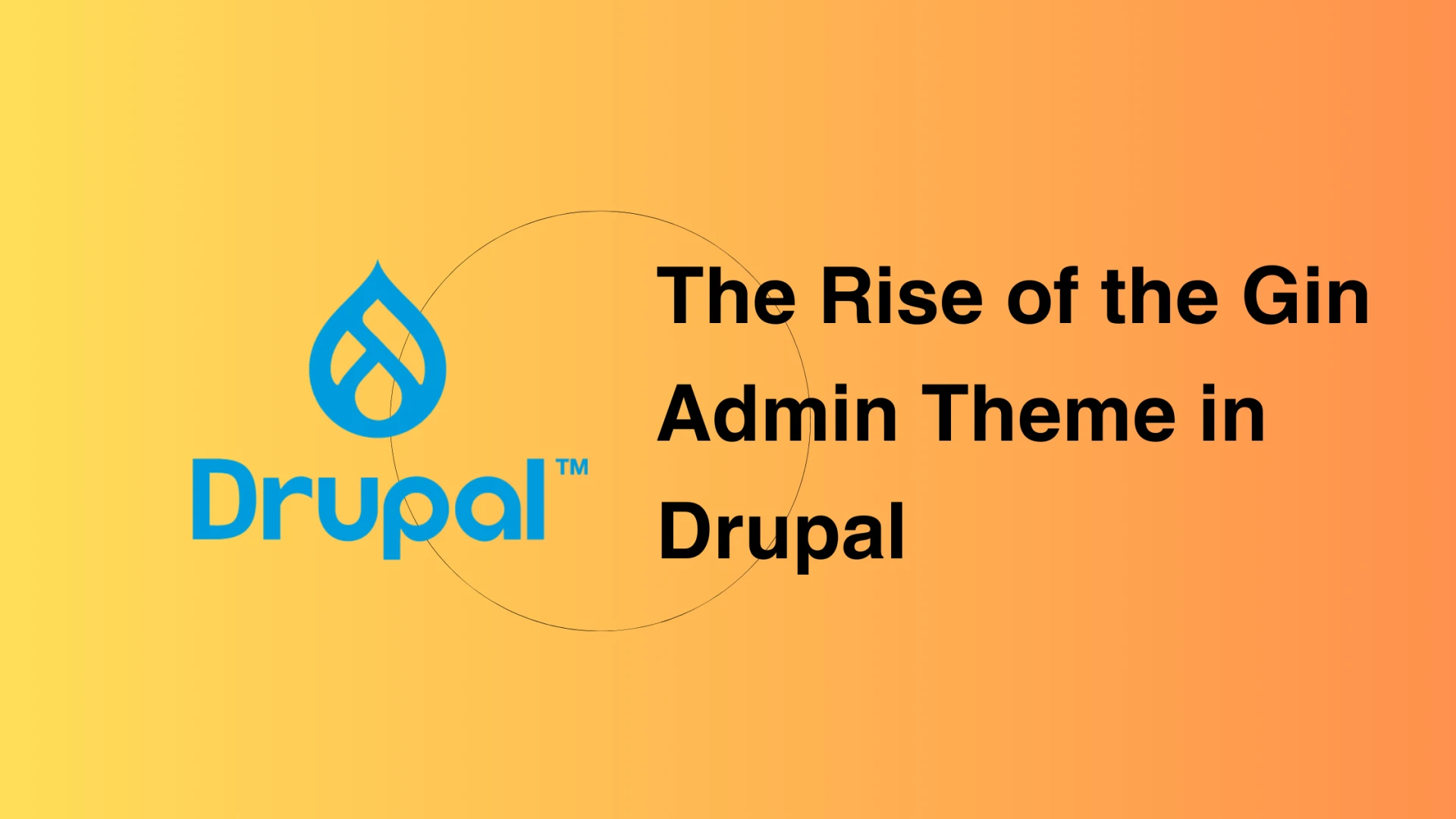 Drupal™

The Rise of the Gin Admin Theme in Drupal